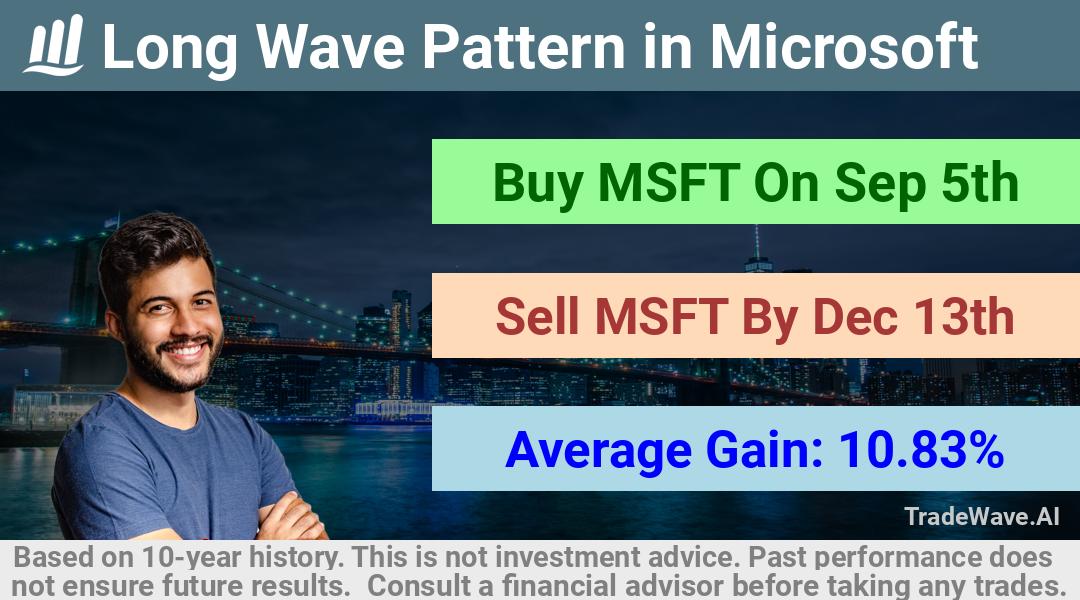 Long Wave Pattern in Microsoft

Buy MSFT On Sep 5th

Sell MSFT By Dec 13th

Average Gain: 10.83%

TradeWave.AI

Based on 10-year history. This is not investment advice. Past performance does not ensure future results. Consult a financial advisor before taking any trades.